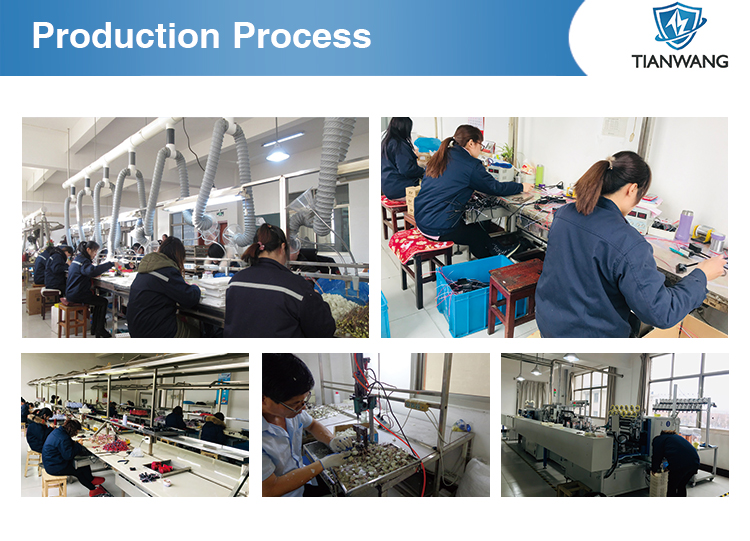 Production Process

TIANWANG